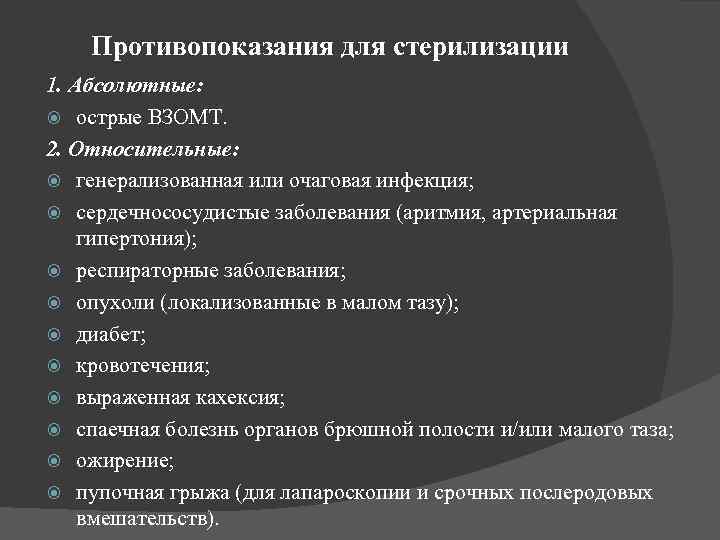 Противопоказания для стерилизации

1. Абсолютные:

острые ВЗОМТ.

2. Относительные:

генерализованная или очаговая инфекция;

сердечнососудистые заболевания (аритмия, артериальная гипертония);

респираторные заболевания;

опухоли (локализованные в малом тазу);

диабет;

кровотечения;

выраженная кахексия;

спаечная болезнь органов брюшной полости и/или малого таза;

ожирение;

пупочная грыжа (для лапароскопии и срочных послеродовых вмешательств).